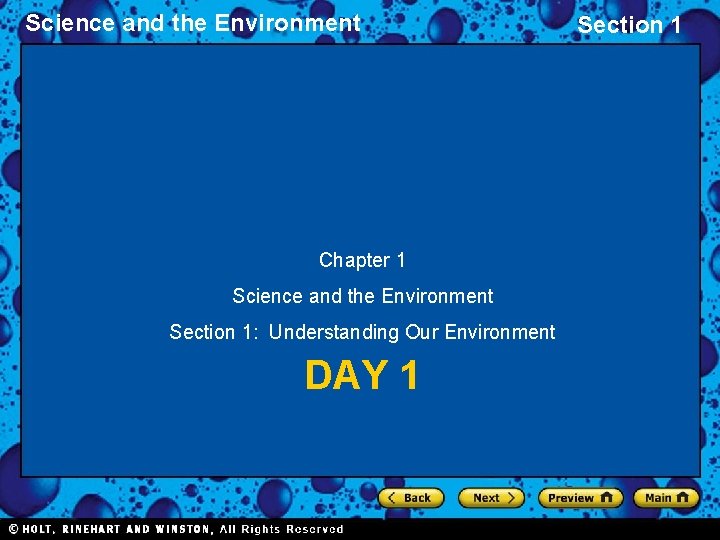 Science and the Environment

Section 1

Chapter 1

Science and the Environment

Section 1: Understanding Our Environment

DAY 1

Back

Next

Preview

Main

© HOLT, RINEHART AND WINSTON, All Rights Reserved